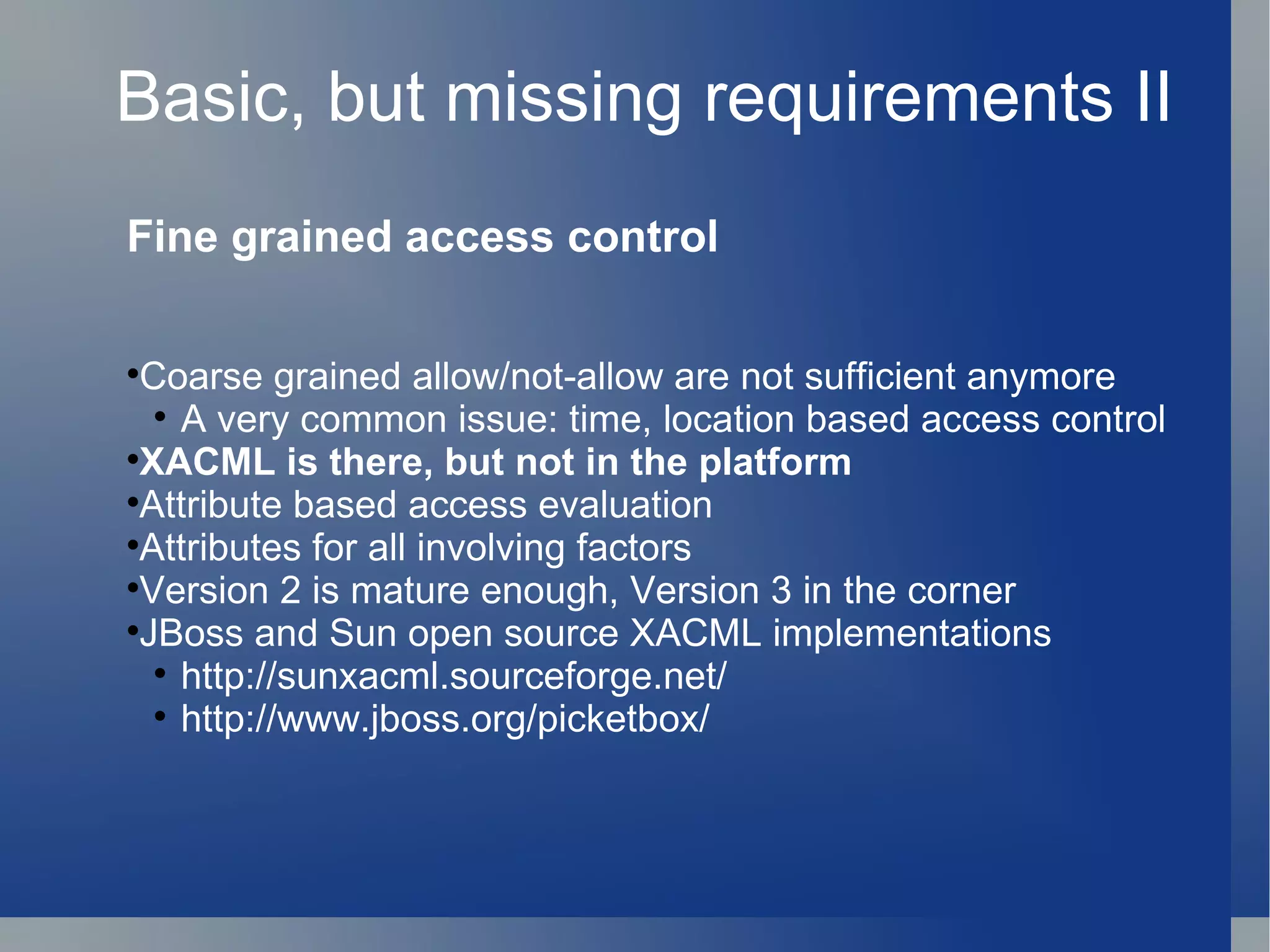 Basic, but missing requirements II

Fine grained access control

•Coarse grained allow/not-allow are not sufficient anymore
• A very common issue: time, location based access control
•XACML is there, but not in the platform
•Attribute based access evaluation
•Attributes for all involving factors
•Version 2 is mature enough, Version 3 in the corner
•JBoss and Sun open source XACML implementations
• http://sunxacml.sourceforge.net/
• http://www.jboss.org/picketbox/